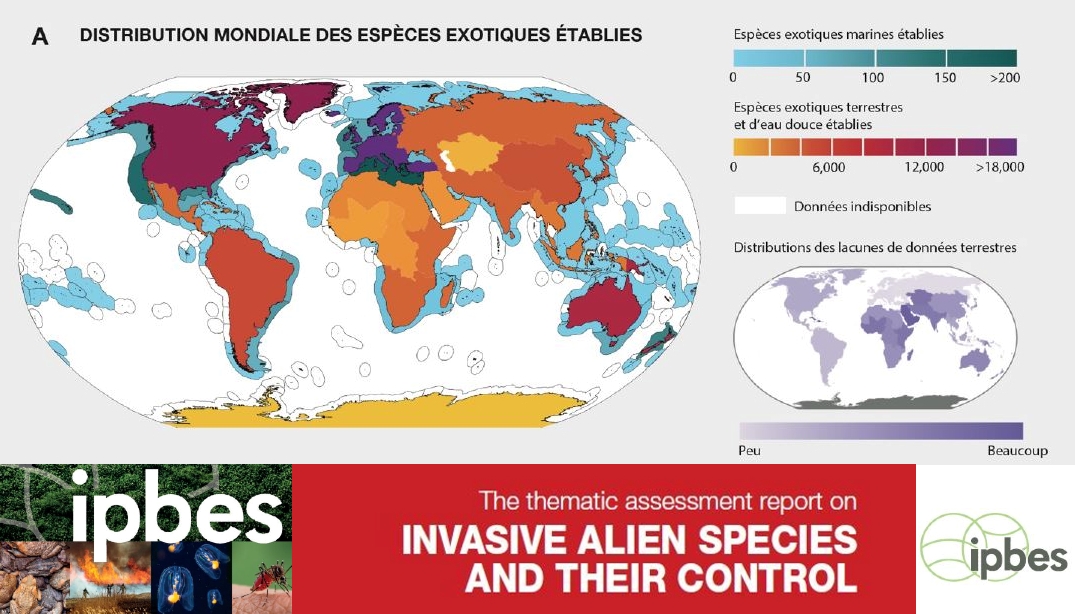 A DISTRIBUTION MONDIALE DES ESPÈCES EXOTIQUES ÉTABLIES

Espèces exotiques marines établies

0 50 100 150 >200

Espèces exotiques terrestres et d'eau douce établies

0 6,000 12,000 >18,000

Données indisponibles

Distributions des lacunes de données terrestres

Peu Beaucoup

ipbes

The thematic assessment report on
INVASIVE ALIEN SPECIES AND THEIR CONTROL

ipbes